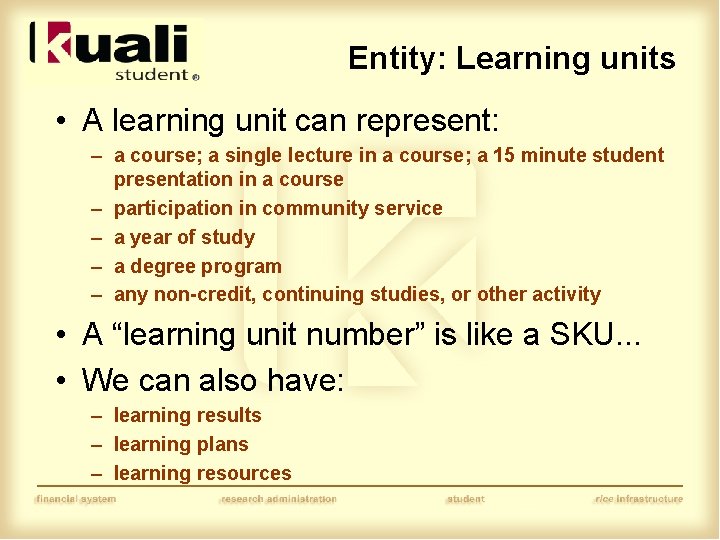 kuali student®

Entity: Learning units

• A learning unit can represent:
– a course; a single lecture in a course; a 15 minute student presentation in a course
– participation in community service
– a year of study
– a degree program
– any non-credit, continuing studies, or other activity

• A “learning unit number” is like a SKU...

• We can also have:
– learning results
– learning plans
– learning resources

financial system research administration student rice infrastructure